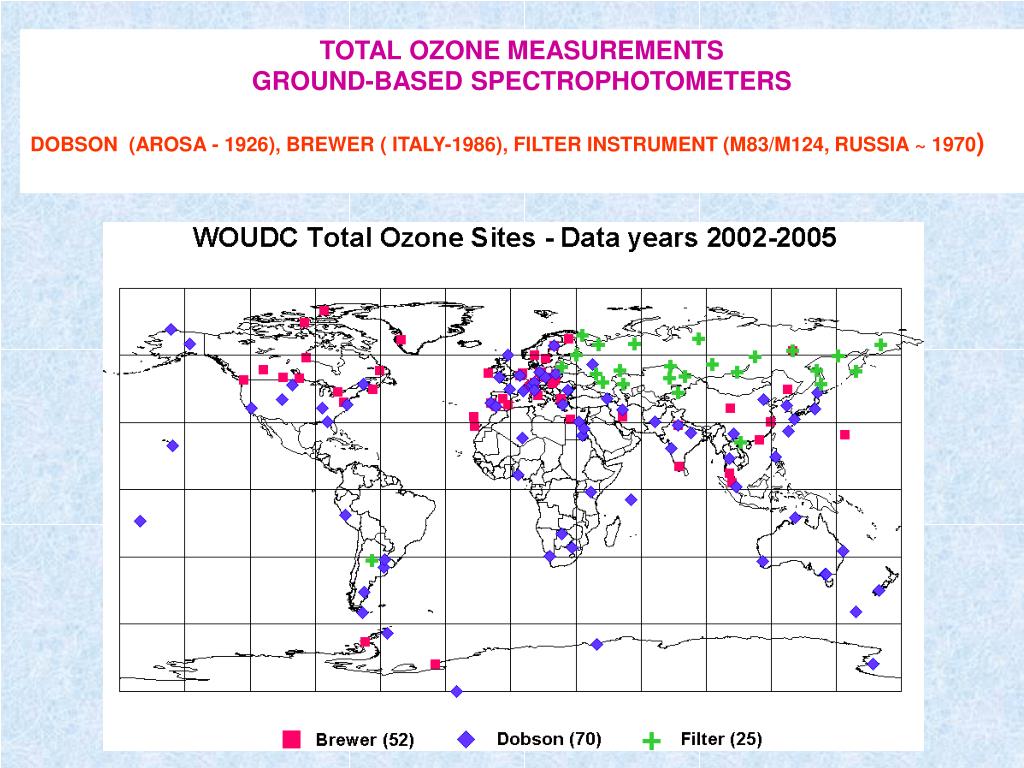 TOTAL OZONE MEASUREMENTS
GROUND-BASED SPECTROPHOTOMETERS

DOBSON (AROSA - 1926), BREWER ( ITALY-1986), FILTER INSTRUMENT (M83/M124, RUSSIA ~ 1970)

WOUDC Total Ozone Sites - Data years 2002-2005

Brewer (52) Dobson (70) Filter (25)